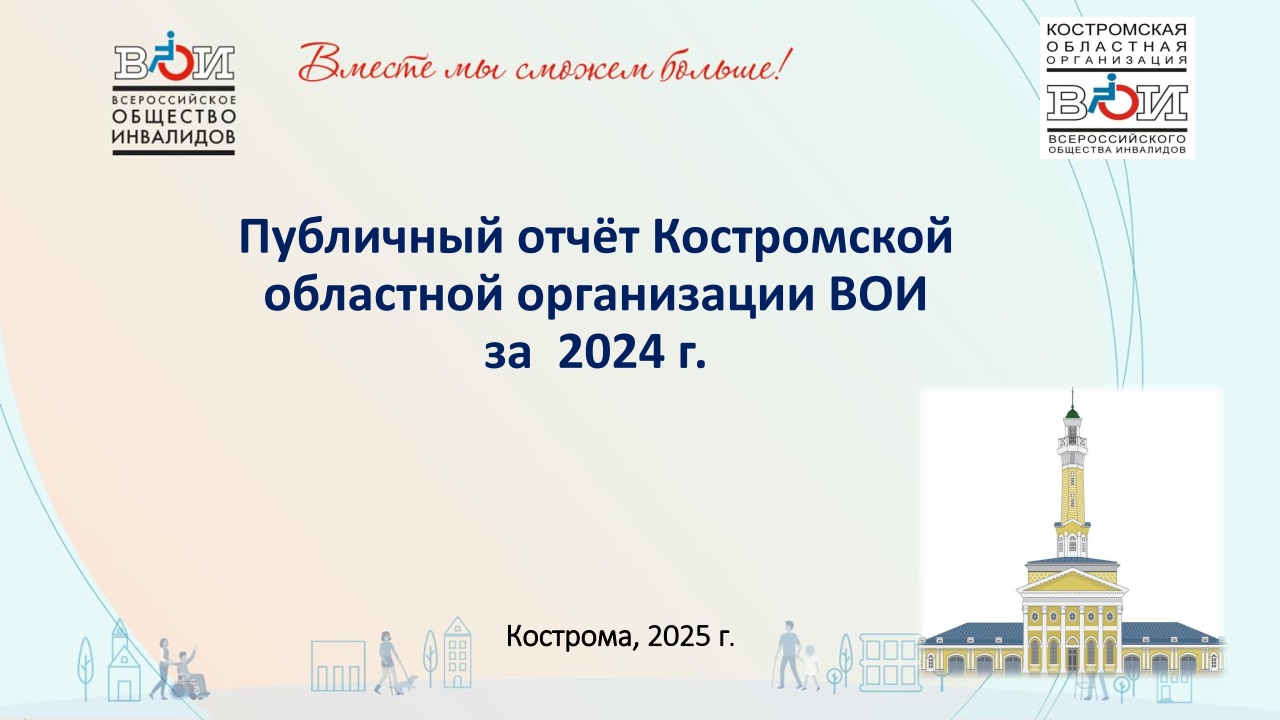 ВОИ
ВСЕРОССИЙСКОЕ ОБЩЕСТВО ИНВАЛИДОВ

Вместе мы сможем больше!

КОСТРОМСКАЯ ОБЛАСТНАЯ ОРГАНИЗАЦИЯ
ВОИ
ВСЕРОССИЙСКОГО ОБЩЕСТВА ИНВАЛИДОВ

Публичный отчёт Костромской областной организации ВОИ за 2024 г.

Кострома, 2025 г.